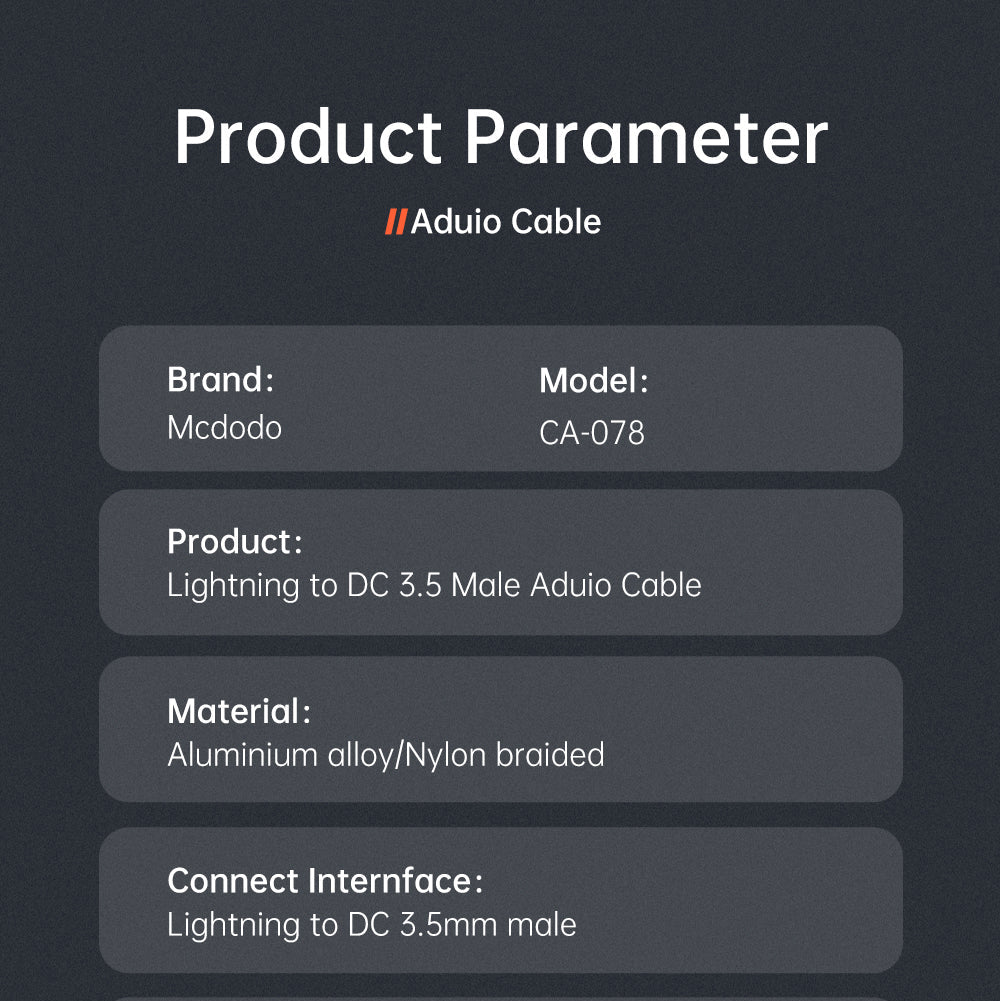 Product Parameter

//Aduio Cable

Brand:
Mcdodo

Model:
CA-078

Product:
Lightning to DC 3.5 Male Aduio Cable

Material:
Aluminium alloy/Nylon braided

Connect Internface:
Lightning to DC 3.5mm male